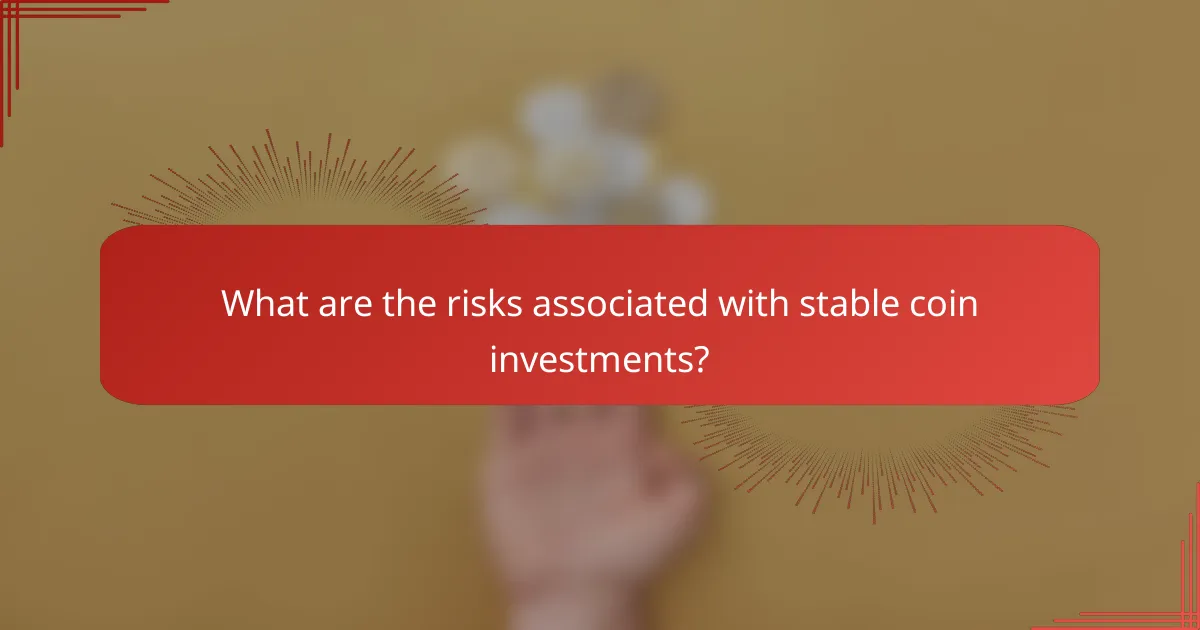 What are the risks associated with stable coin investments?